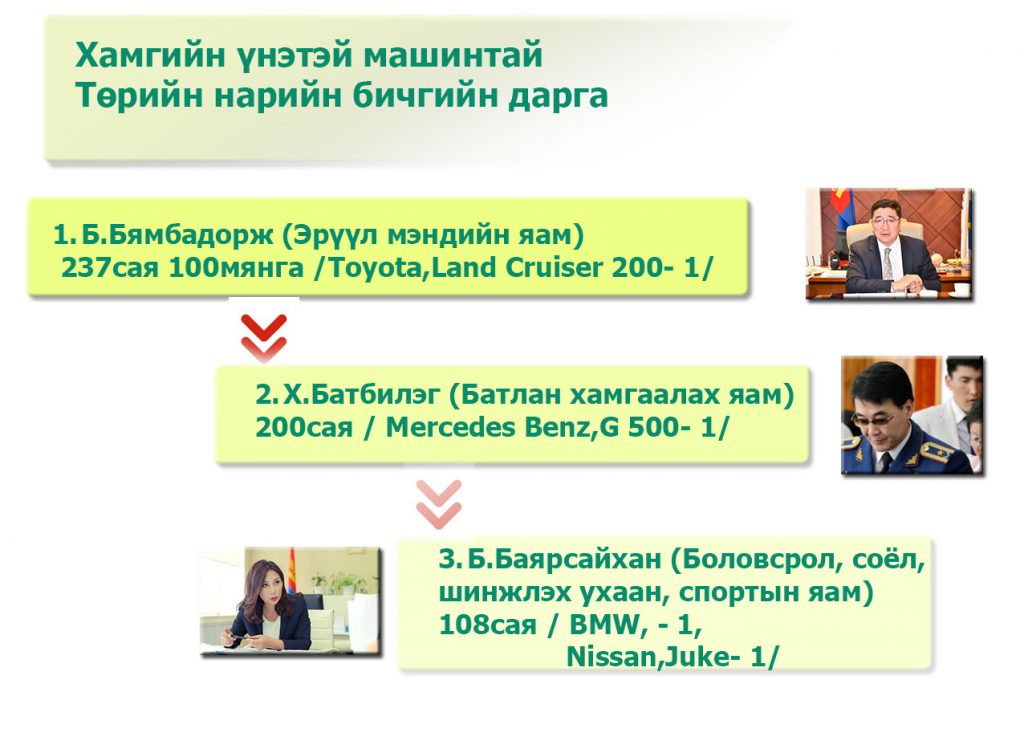 Хамгийн үнэтэй машинтай
Төрийн нарийн бичгийн дарга

1. Б.Бямбадорж (Эрүүл мэндийн яам)
237сая 100мянга /Toyota,Land Cruiser 200- 1/

2. Х.Батбилэг (Батлан хамгаалах яам)
200сая / Mercedes Benz,G 500- 1/

3. Б.Баярсайхан (Боловсрол, соёл, шинжлэх ухаан, спортын яам)
108сая / BMW, - 1,
Nissan,Juke- 1/